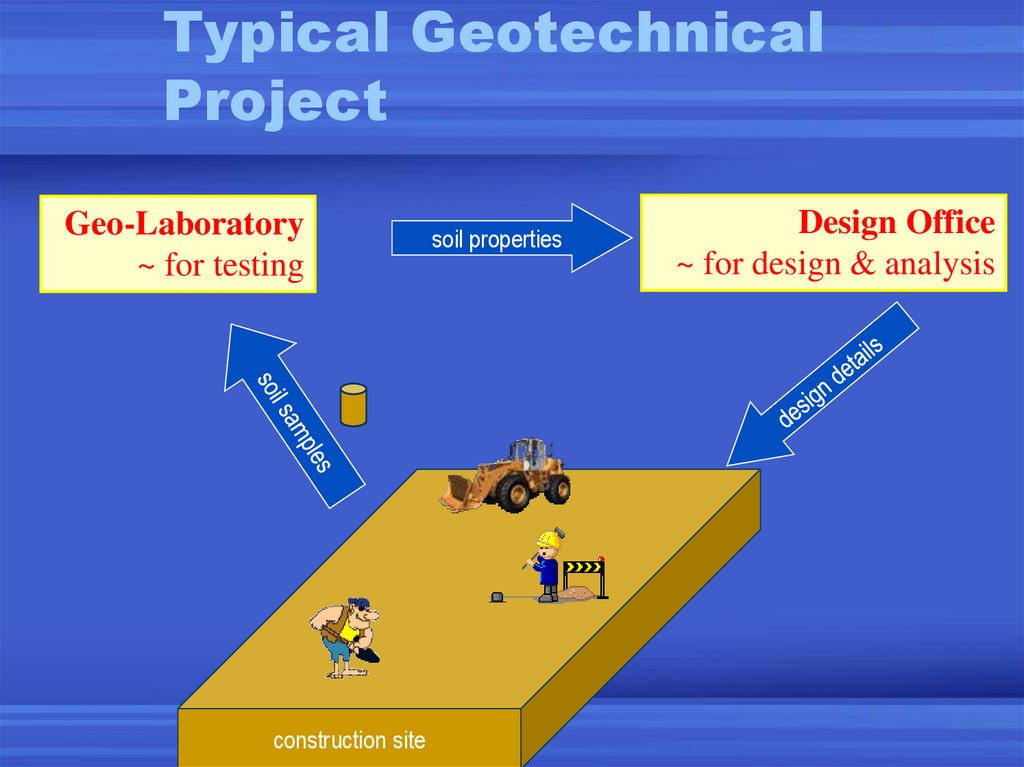 Typical Geotechnical Project

Geo-Laboratory
~ for testing

soil properties

Design Office
~ for design & analysis

soil samples

design details

construction site